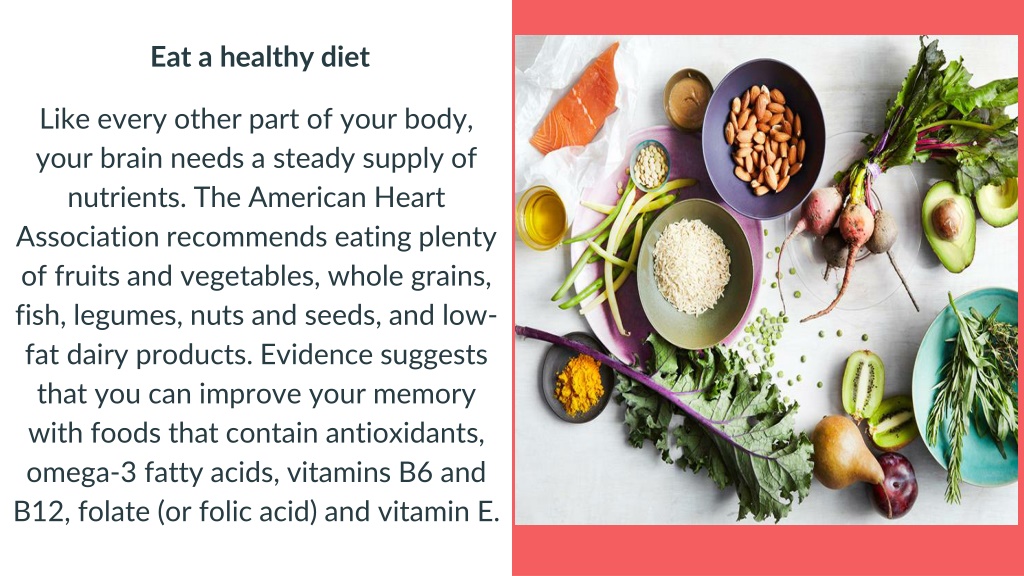 Eat a healthy diet

Like every other part of your body, your brain needs a steady supply of nutrients. The American Heart Association recommends eating plenty of fruits and vegetables, whole grains, fish, legumes, nuts and seeds, and low-fat dairy products. Evidence suggests that you can improve your memory with foods that contain antioxidants, omega-3 fatty acids, vitamins B6 and B12, folate (or folic acid) and vitamin E.